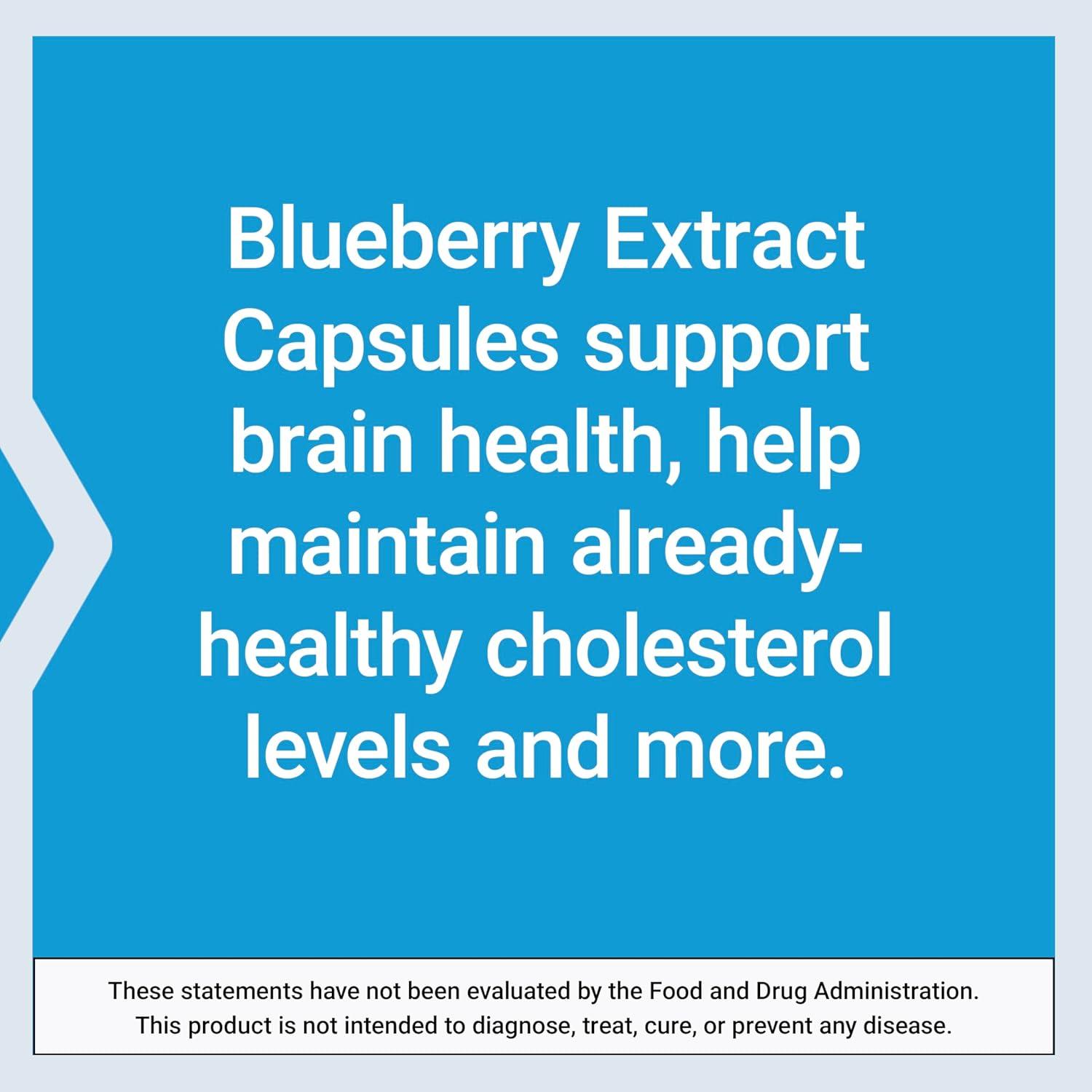 Blueberry Extract Capsules support brain health, help maintain already-healthy cholesterol levels and more.

These statements have not been evaluated by the Food and Drug Administration. This product is not intended to diagnose, treat, cure, or prevent any disease.